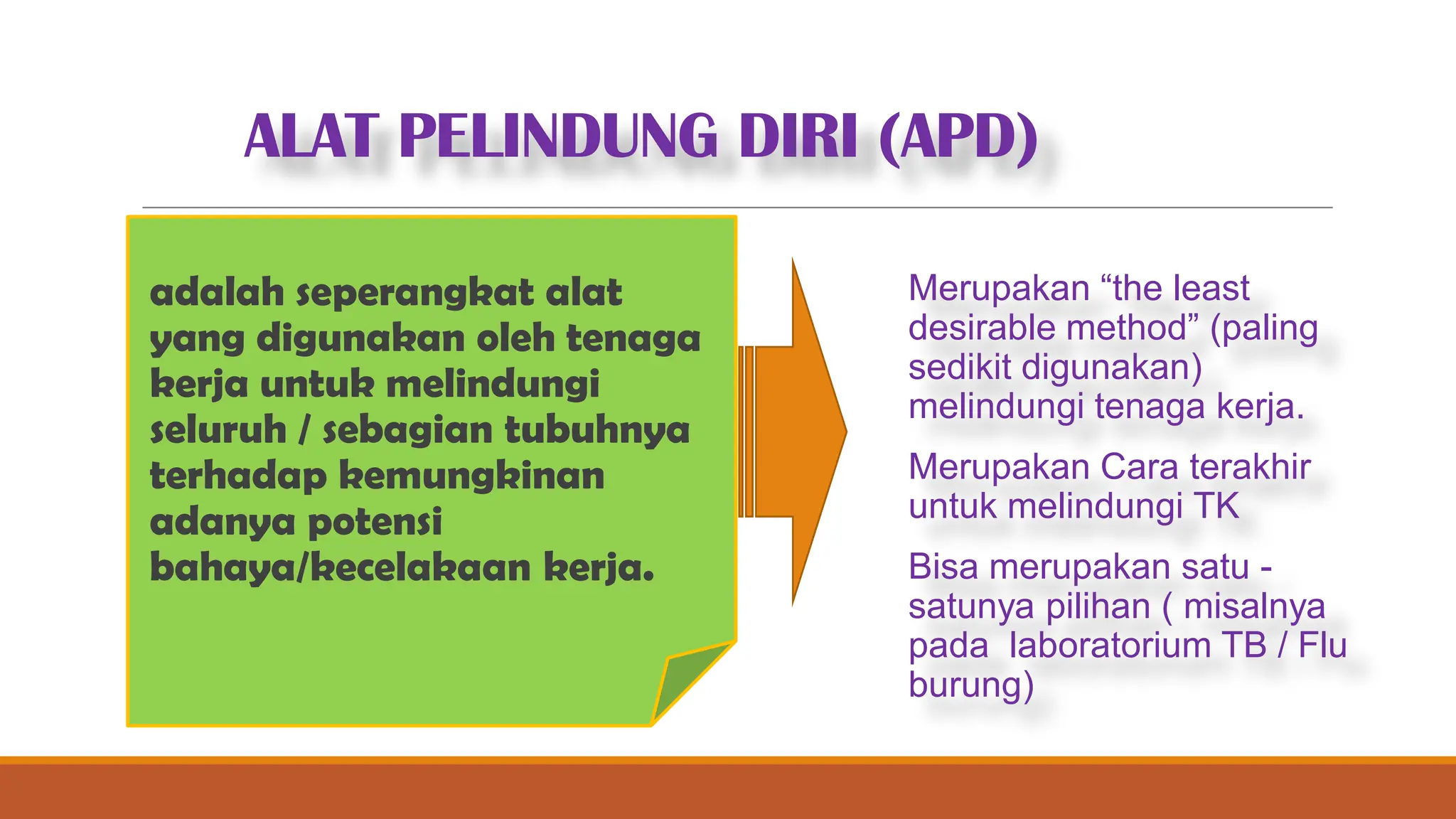 ALAT PELINDUNG DIRI (APD)

adalah seperangkat alat yang digunakan oleh tenaga kerja untuk melindungi seluruh / sebagian tubuhnya terhadap kemungkinan adanya potensi bahaya/kecelakaan kerja.

Merupakan “the least desirable method” (paling sedikit digunakan) melindungi tenaga kerja.

Merupakan Cara terakhir untuk melindungi TK

Bisa merupakan satu - satunya pilihan ( misalnya pada laboratorium TB / Flu burung)